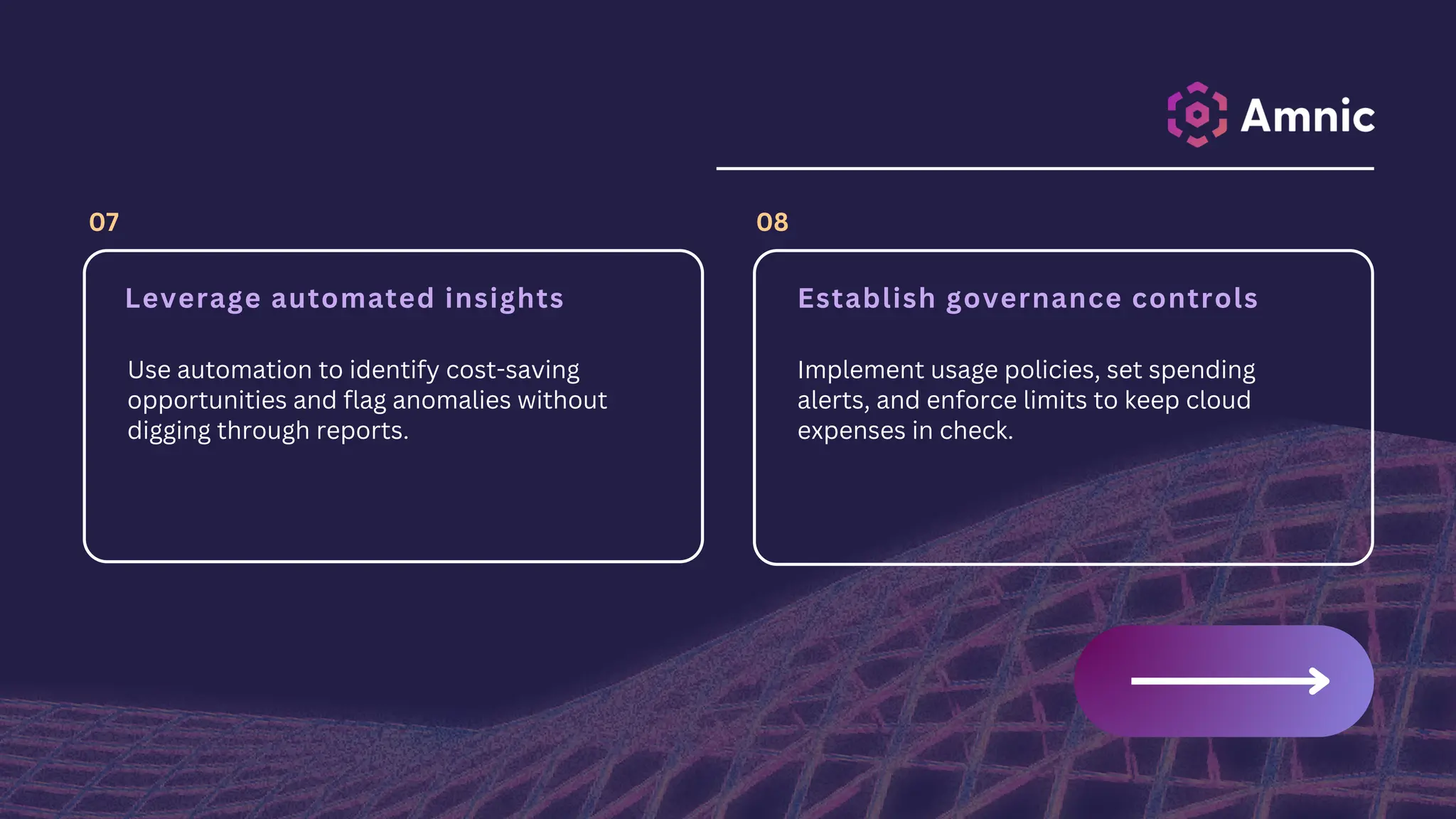 Amnic

07

Leverage automated insights

Use automation to identify cost-saving opportunities and flag anomalies without digging through reports.

08

Establish governance controls

Implement usage policies, set spending alerts, and enforce limits to keep cloud expenses in check.